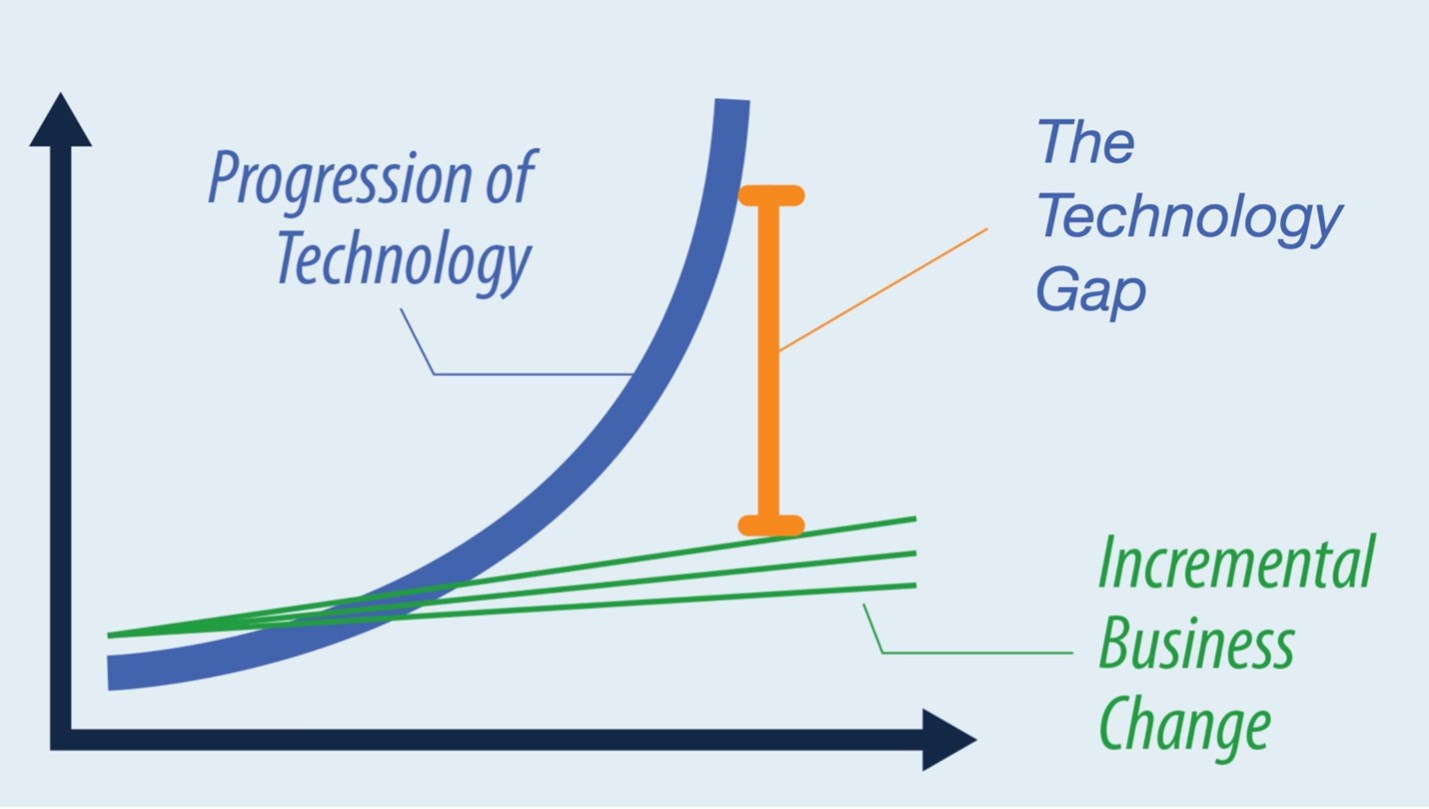 Progression of Technology

The Technology Gap

Incremental Business Change